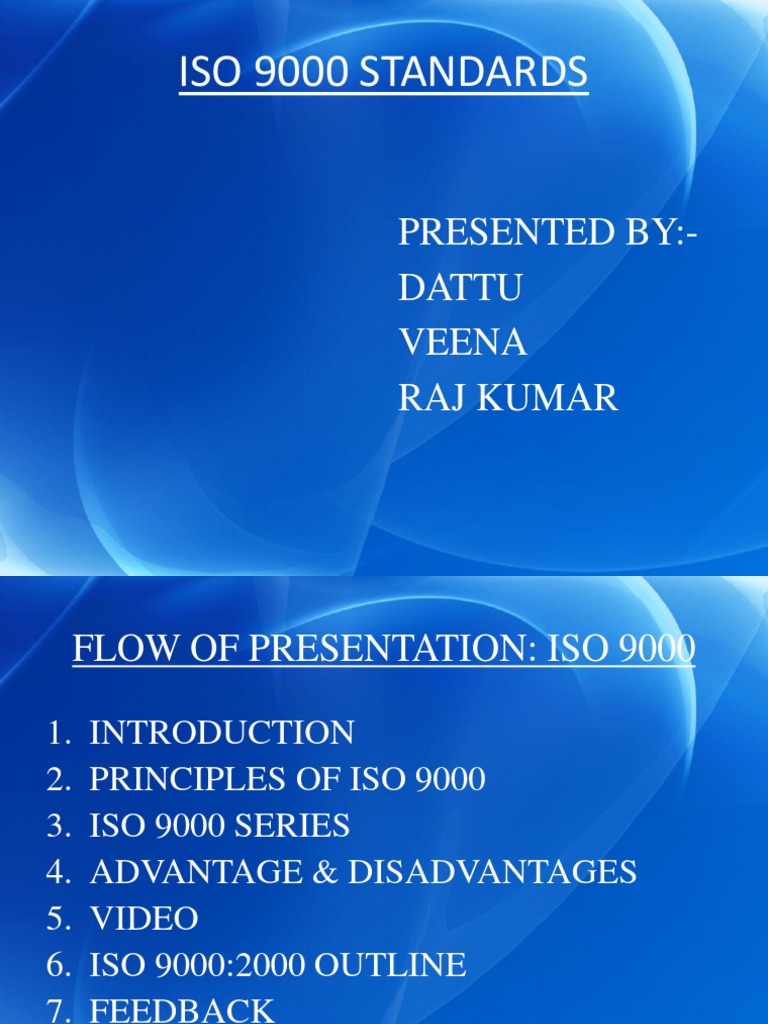 ISO 9000 STANDARDS

PRESENTED BY:-
DATTU
VEENA
RAJ KUMAR

FLOW OF PRESENTATION: ISO 9000

1. INTRODUCTION
2. PRINCIPLES OF ISO 9000
3. ISO 9000 SERIES
4. ADVANTAGE & DISADVANTAGES
5. VIDEO
6. ISO 9000:2000 OUTLINE
7. FEEDBACK